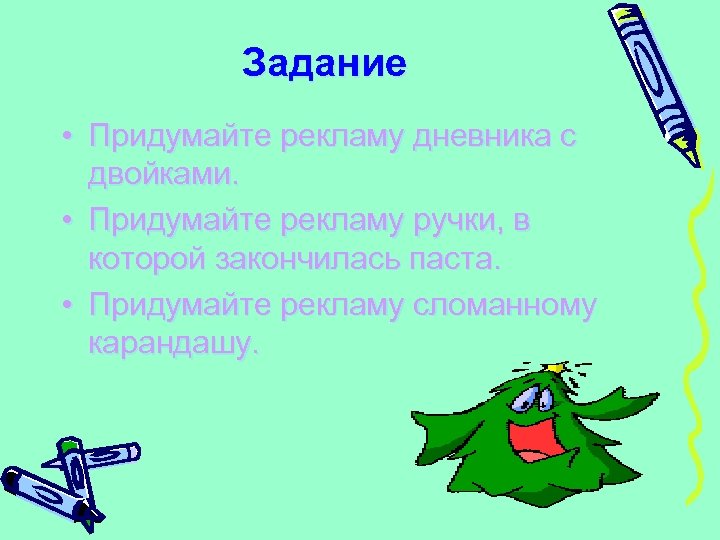 Задание

• Придумайте рекламу дневника с двойками.
• Придумайте рекламу ручки, в которой закончилась паста.
• Придумайте рекламу сломанному карандашу.